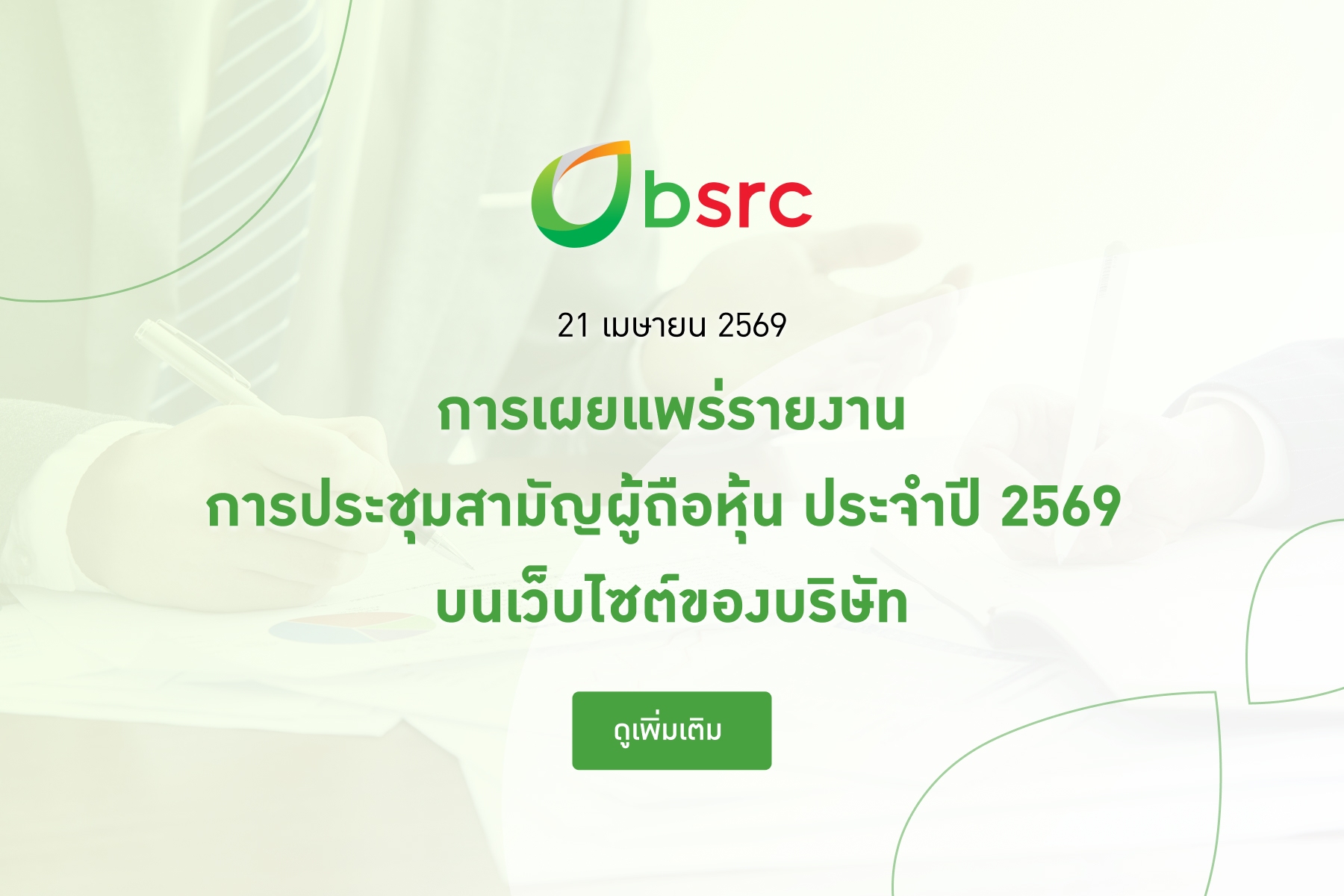 bsrc

21 เมษายน 2569

การเผยแพร่รายงาน
การประชุมสามัญผู้ถือหุ้น ประจำปี 2569
บนเว็บไซต์ของบริษัท

ดูเพิ่มเติม